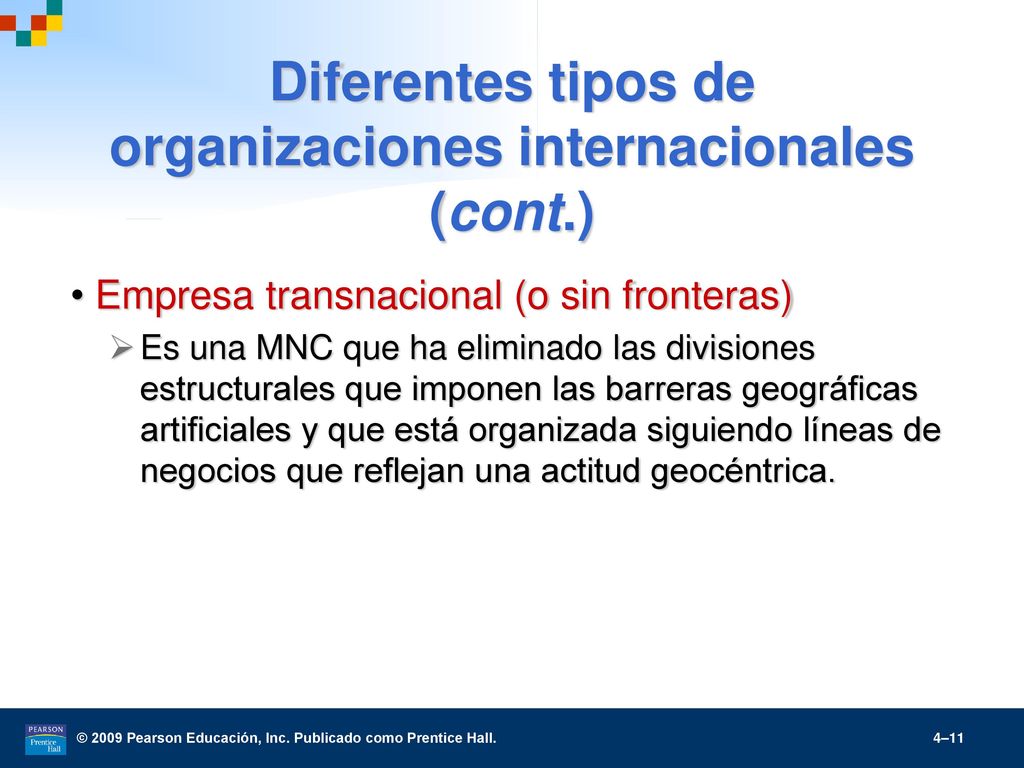 Diferentes tipos de organizaciones internacionales (cont.)

• Empresa transnacional (o sin fronteras)

➢ Es una MNC que ha eliminado las divisiones estructurales que imponen las barreras geográficas artificiales y que está organizada siguiendo líneas de negocios que reflejan una actitud geocéntrica.

PEARSON Prentice Hall

© 2009 Pearson Educación, Inc. Publicado como Prentice Hall.

4–11